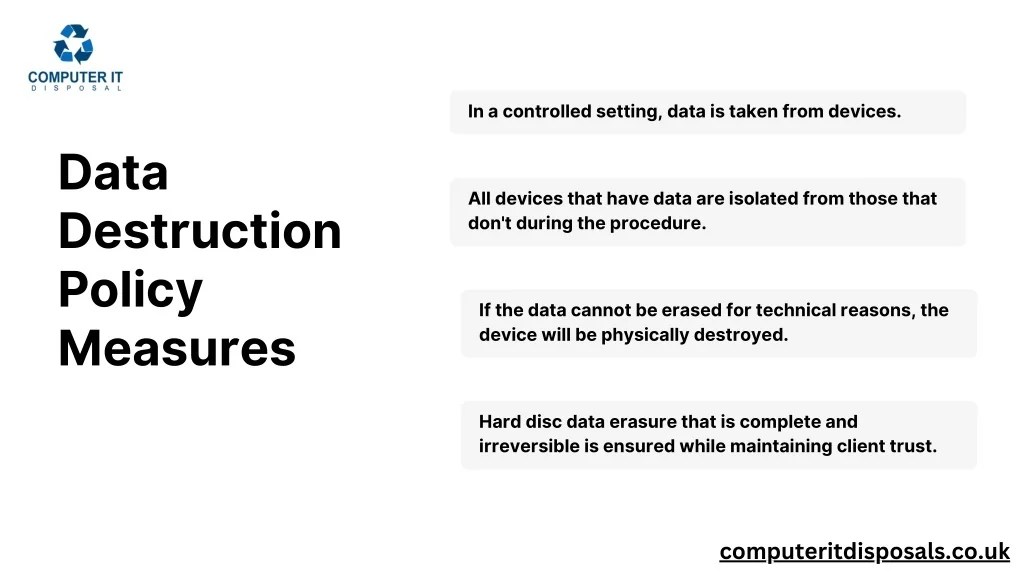 COMPUTER IT
DISPOSAL

Data Destruction Policy Measures

In a controlled setting, data is taken from devices.

All devices that have data are isolated from those that don't during the procedure.

If the data cannot be erased for technical reasons, the device will be physically destroyed.

Hard disc data erasure that is complete and irreversible is ensured while maintaining client trust.

computeritdisposals.co.uk